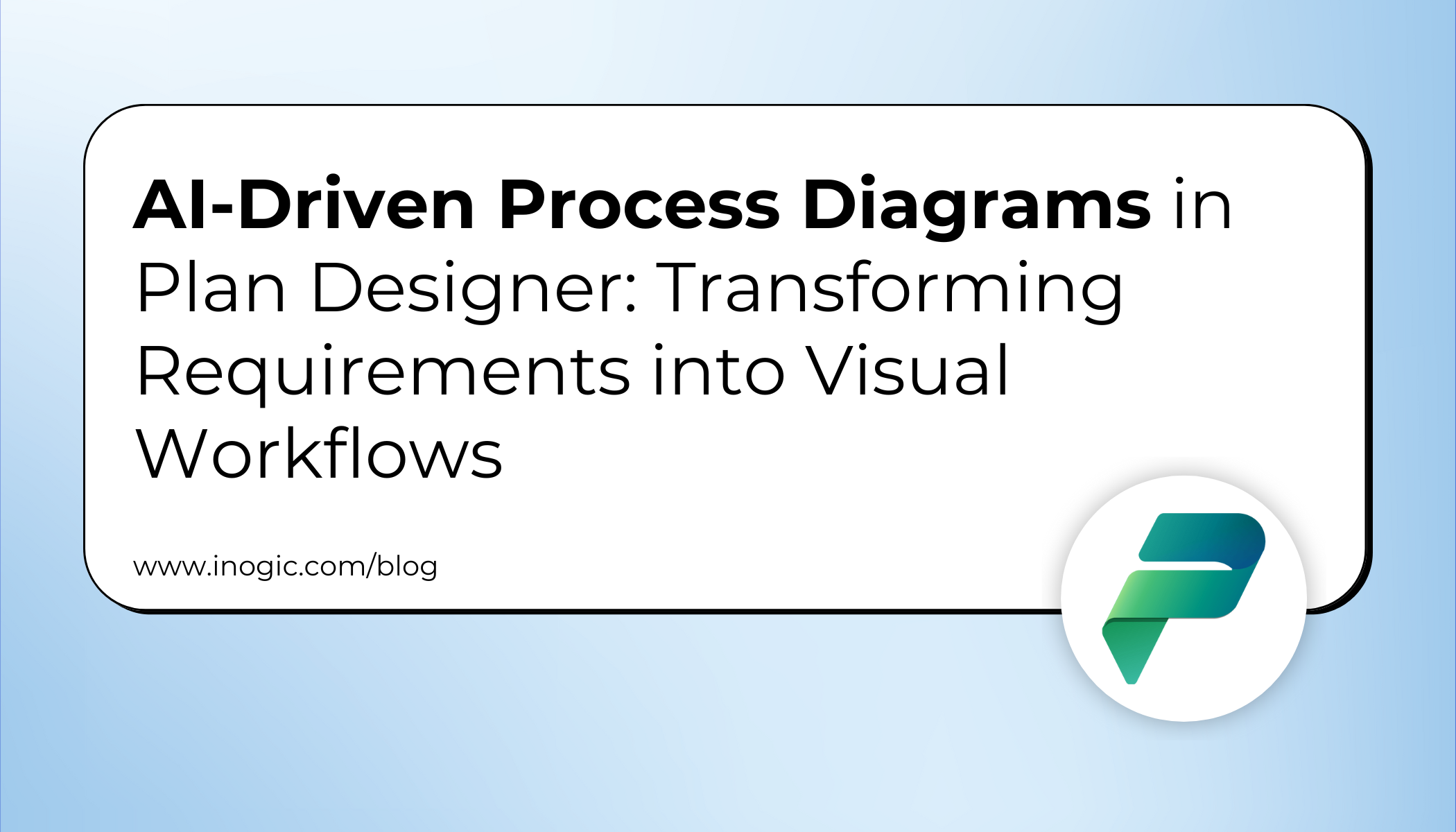 AI-Driven Process Diagrams in Plan Designer: Transforming Requirements into Visual Workflows

www.inogic.com/blog